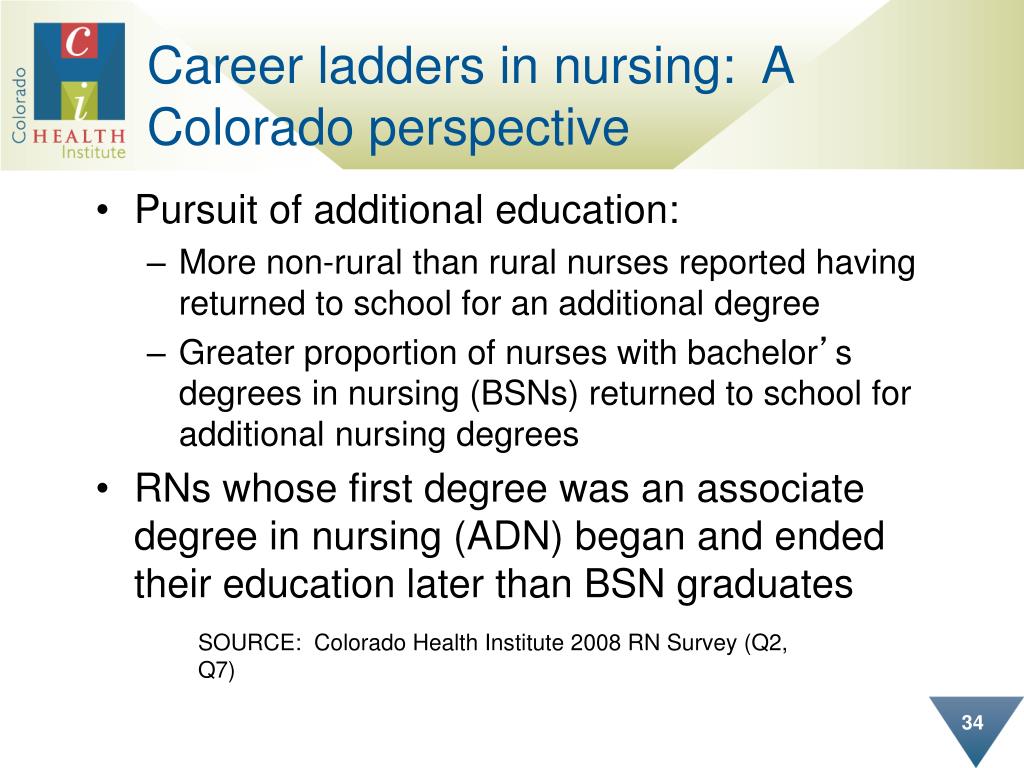 Colorado
C
i
HEALTH
Institute

Career ladders in nursing: A Colorado perspective

• Pursuit of additional education:
– More non-rural than rural nurses reported having returned to school for an additional degree
– Greater proportion of nurses with bachelor’s degrees in nursing (BSNs) returned to school for additional nursing degrees
• RNs whose first degree was an associate degree in nursing (ADN) began and ended their education later than BSN graduates

SOURCE: Colorado Health Institute 2008 RN Survey (Q2, Q7)

34